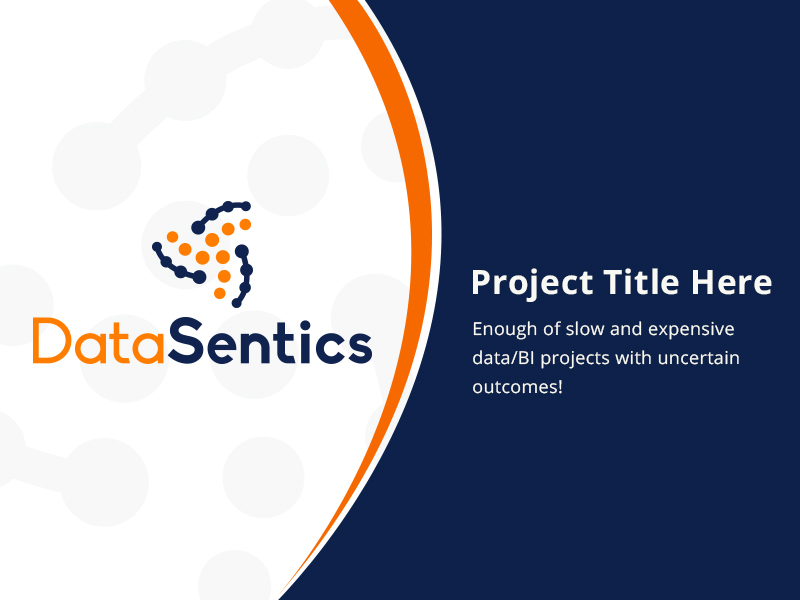 DataSentics

Project Title Here

Enough of slow and expensive data/BI projects with uncertain outcomes!